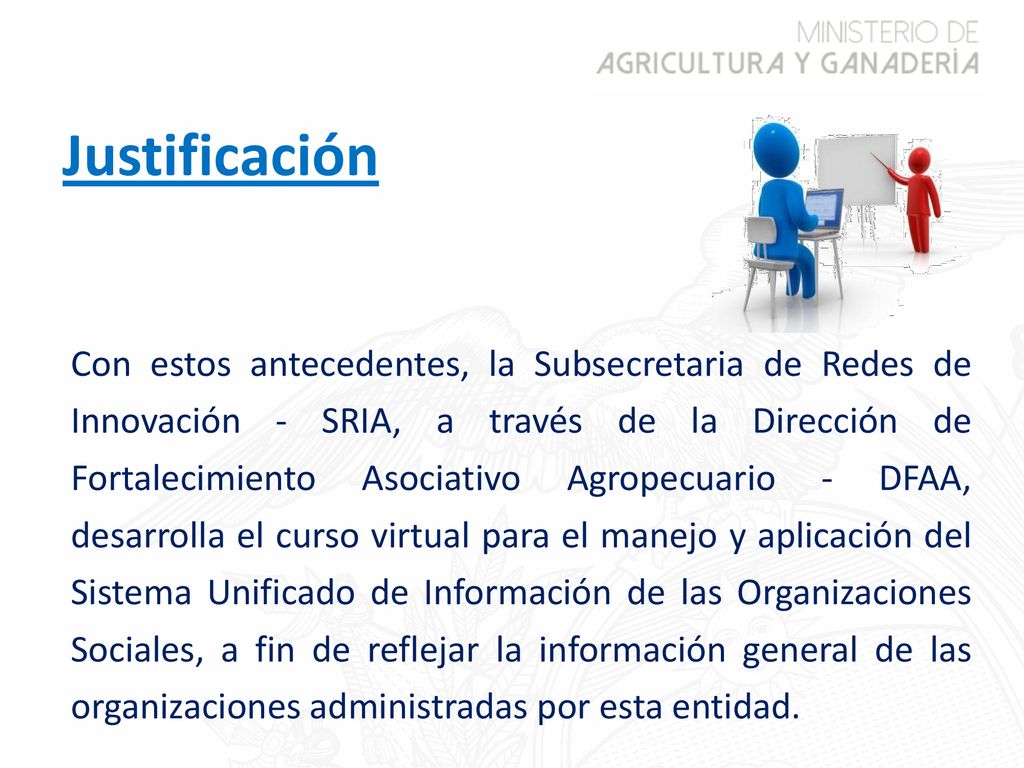 MINISTERIO DE
AGRICULTURA Y GANADERÍA

Justificación

Con estos antecedentes, la Subsecretaria de Redes de Innovación - SRIA, a través de la Dirección de Fortalecimiento Asociativo Agropecuario - DFAA, desarrolla el curso virtual para el manejo y aplicación del Sistema Unificado de Información de las Organizaciones Sociales, a fin de reflejar la información general de las organizaciones administradas por esta entidad.